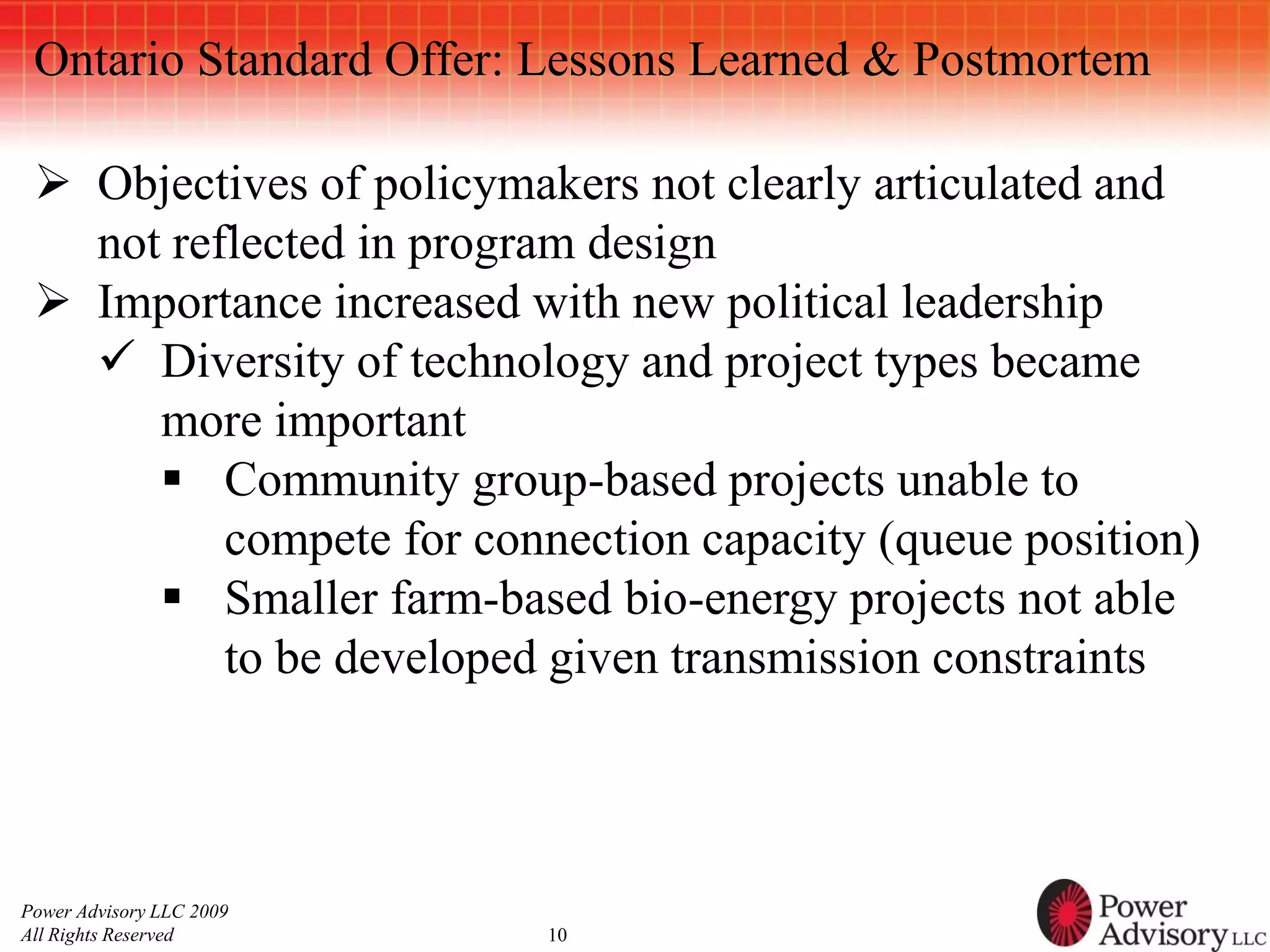 Ontario Standard Offer: Lessons Learned & Postmortem

➢ Objectives of policymakers not clearly articulated and not reflected in program design

➢ Importance increased with new political leadership

✓ Diversity of technology and project types became more important

▪ Community group-based projects unable to compete for connection capacity (queue position)

▪ Smaller farm-based bio-energy projects not able to be developed given transmission constraints

Power Advisory LLC 2009
All Rights Reserved

10

Power Advisory LLC